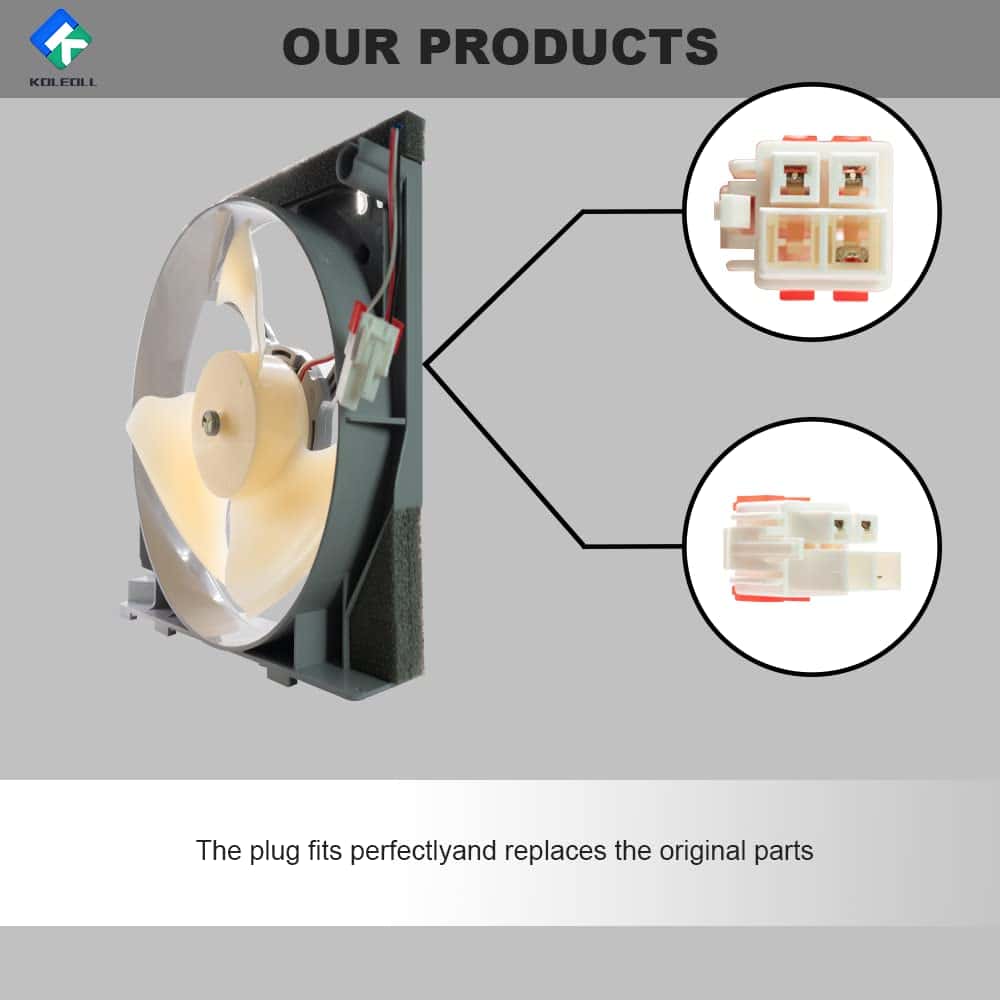 KOLEOLL

OUR PRODUCTS

The plug fits perfectlyand replaces the original parts